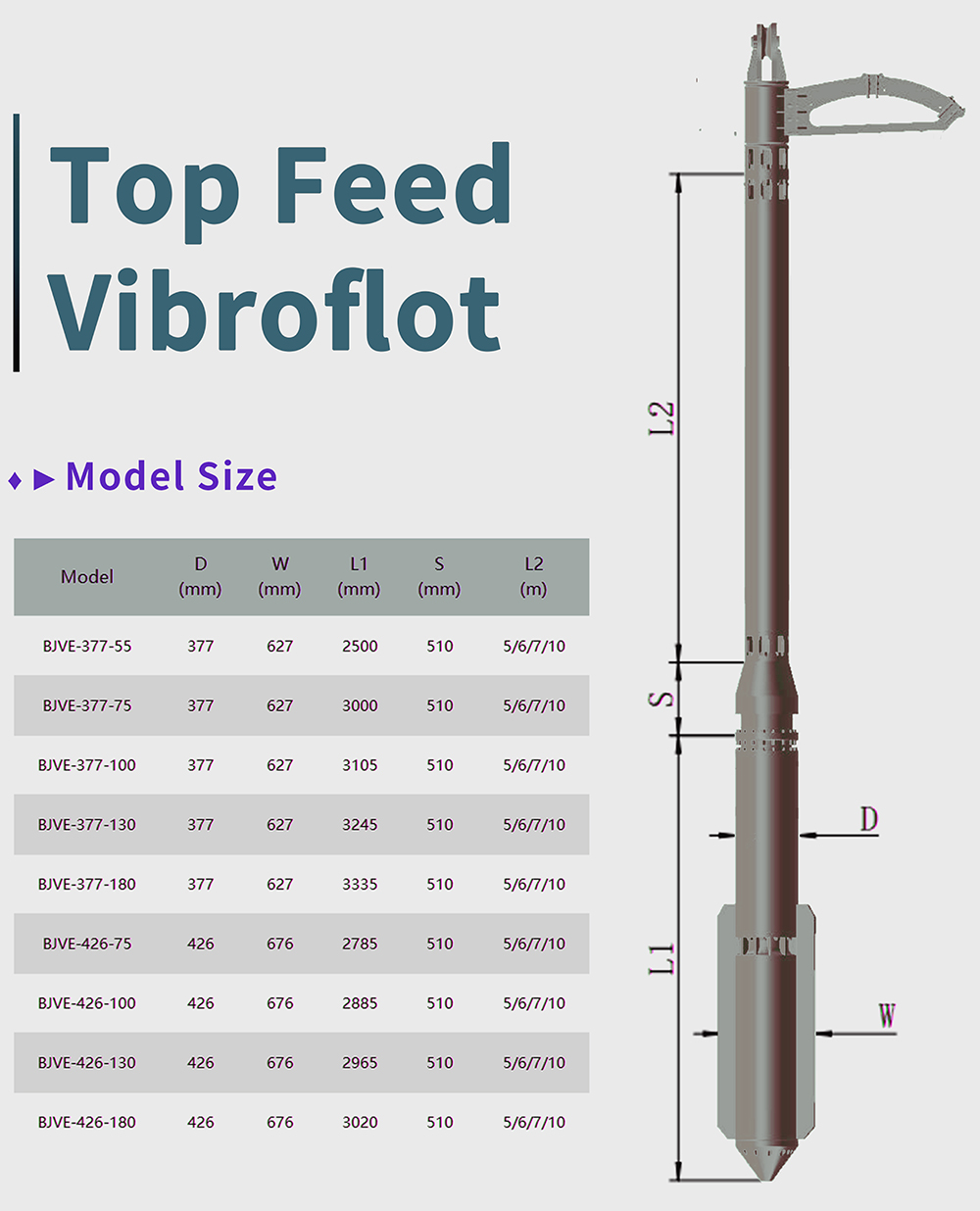 Top Feed Vibroflot

Model Size

| Model | D (mm) | W (mm) | L1 (mm) | S (mm) | L2 (m) |
|---|---|---|---|---|---|
| BJVE-377-55 | 377 | 627 | 2500 | 510 | 5/6/7/10 |
| BJVE-377-75 | 377 | 627 | 3000 | 510 | 5/6/7/10 |
| BJVE-377-100 | 377 | 627 | 3105 | 510 | 5/6/7/10 |
| BJVE-377-130 | 377 | 627 | 3245 | 510 | 5/6/7/10 |
| BJVE-377-180 | 377 | 627 | 3335 | 510 | 5/6/7/10 |
| BJVE-426-75 | 426 | 676 | 2785 | 510 | 5/6/7/10 |
| BJVE-426-100 | 426 | 676 | 2885 | 510 | 5/6/7/10 |
| BJVE-426-130 | 426 | 676 | 2965 | 510 | 5/6/7/10 |
| BJVE-426-180 | 426 | 676 | 3020 | 510 | 5/6/7/10 |

L2

S

D

L1

W